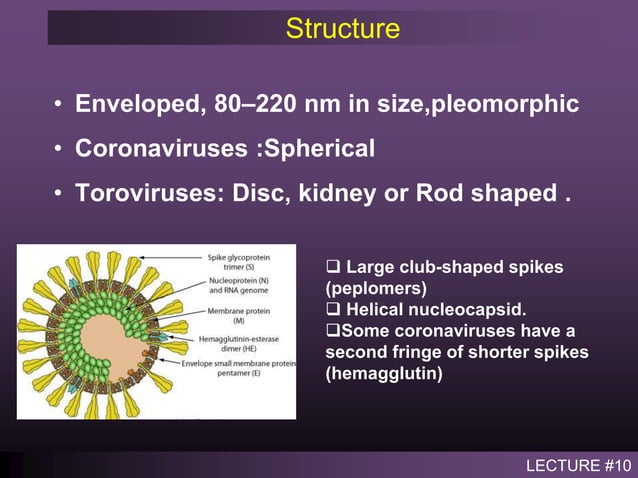 Structure

• Enveloped, 80–220 nm in size,pleomorphic

• Coronaviruses :Spherical

• Toroviruses: Disc, kidney or Rod shaped .

Spike glycoprotein trimer (S)

Nucleoprotein (N) and RNA genome

Membrane protein (M)

Hemagglutinin-esterase dimer (HE)

Envelope small membrane protein pentamer (E)

❑ Large club-shaped spikes (peplomers)
❑ Helical nucleocapsid.
❑Some coronaviruses have a second fringe of shorter spikes (hemagglutin)

LECTURE #10